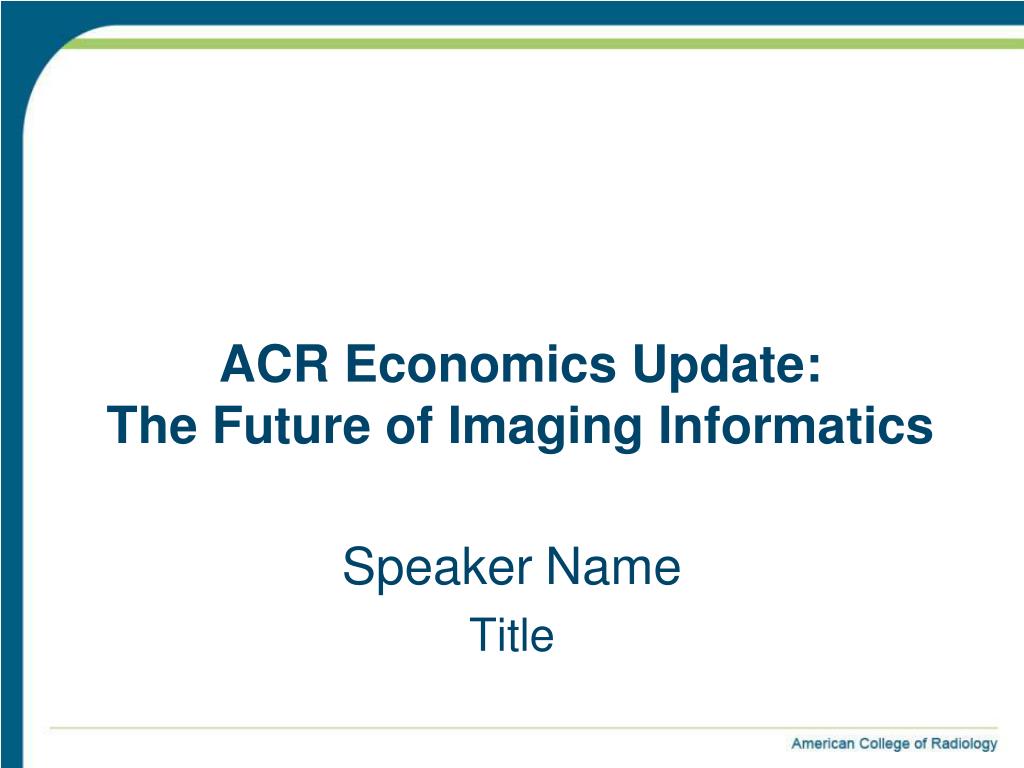 ACR Economics Update:
The Future of Imaging Informatics

Speaker Name
Title

American College of Radiology